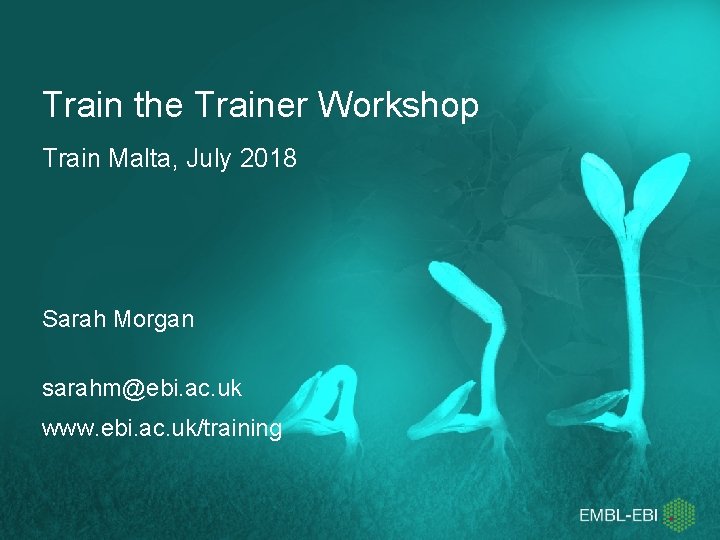 Train the Trainer Workshop

Train Malta, July 2018

Sarah Morgan

sarahm@ebi.ac.uk

www.ebi.ac.uk/training

EMBL-EBI